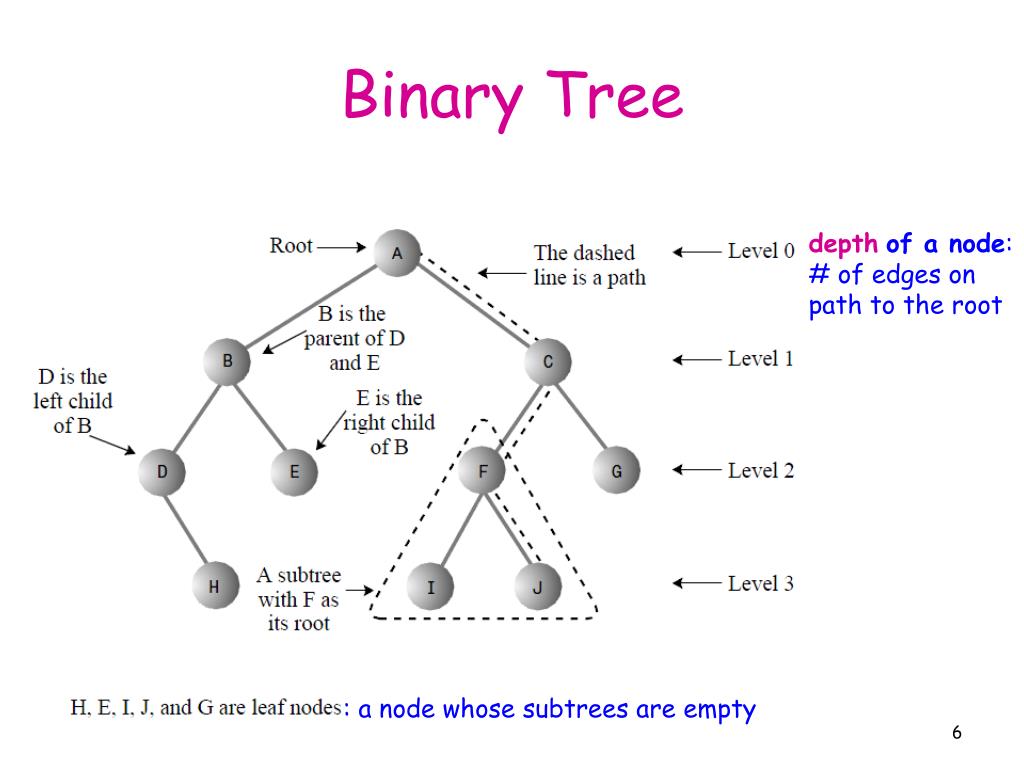 Binary Tree

Root

A

The dashed line is a path

Level 0

depth of a node: # of edges on path to the root

B is the parent of D and E

B

C

Level 1

D is the left child of B

E is the right child of B

D

E

F

G

Level 2

H

A subtree with F as its root

I

J

Level 3

H, E, I, J, and G are leaf nodes: a node whose subtrees are empty

6